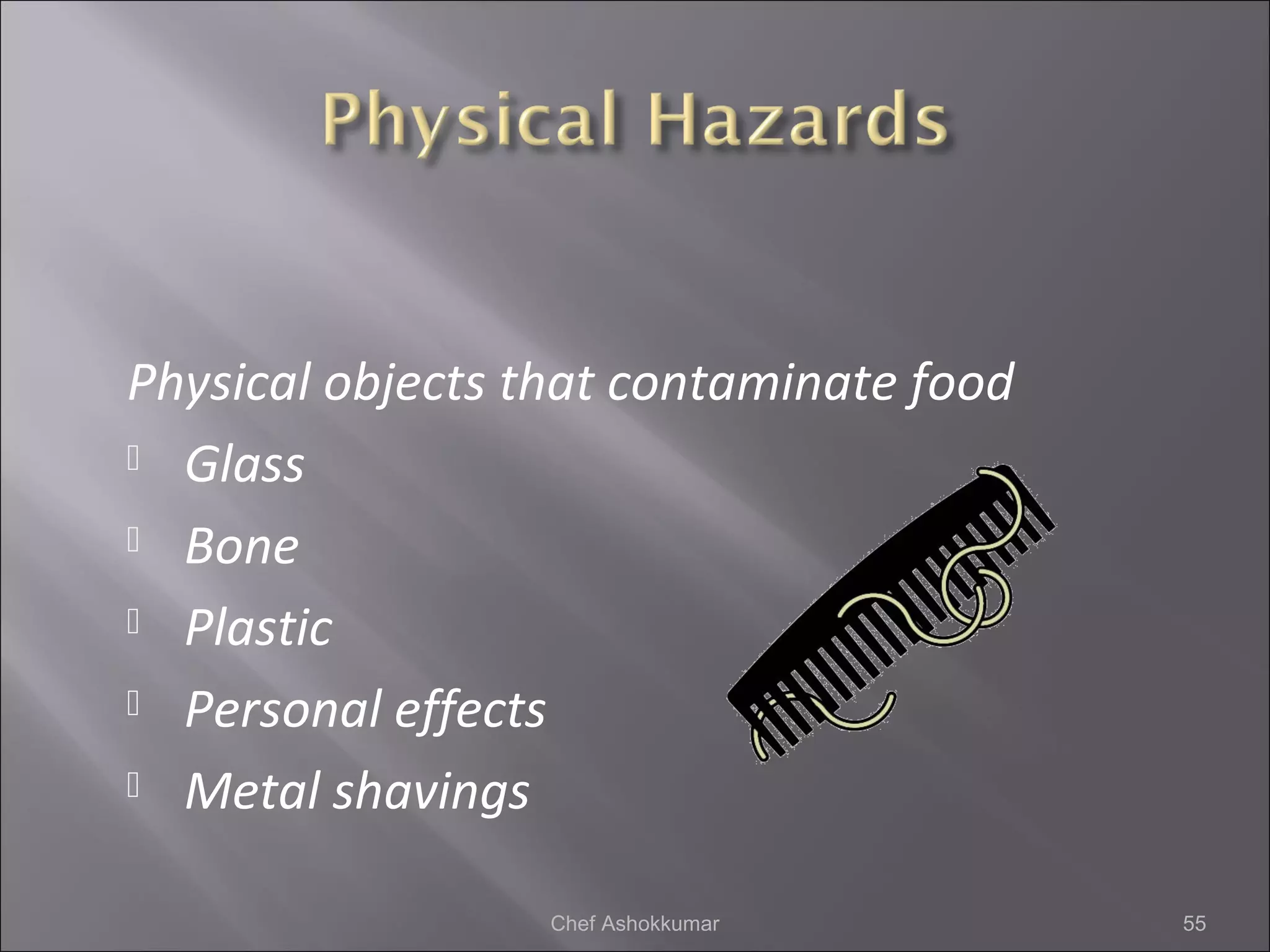 Physical Hazards

Physical objects that contaminate food

Glass

Bone

Plastic

Personal effects

Metal shavings

Chef Ashokkumar

55